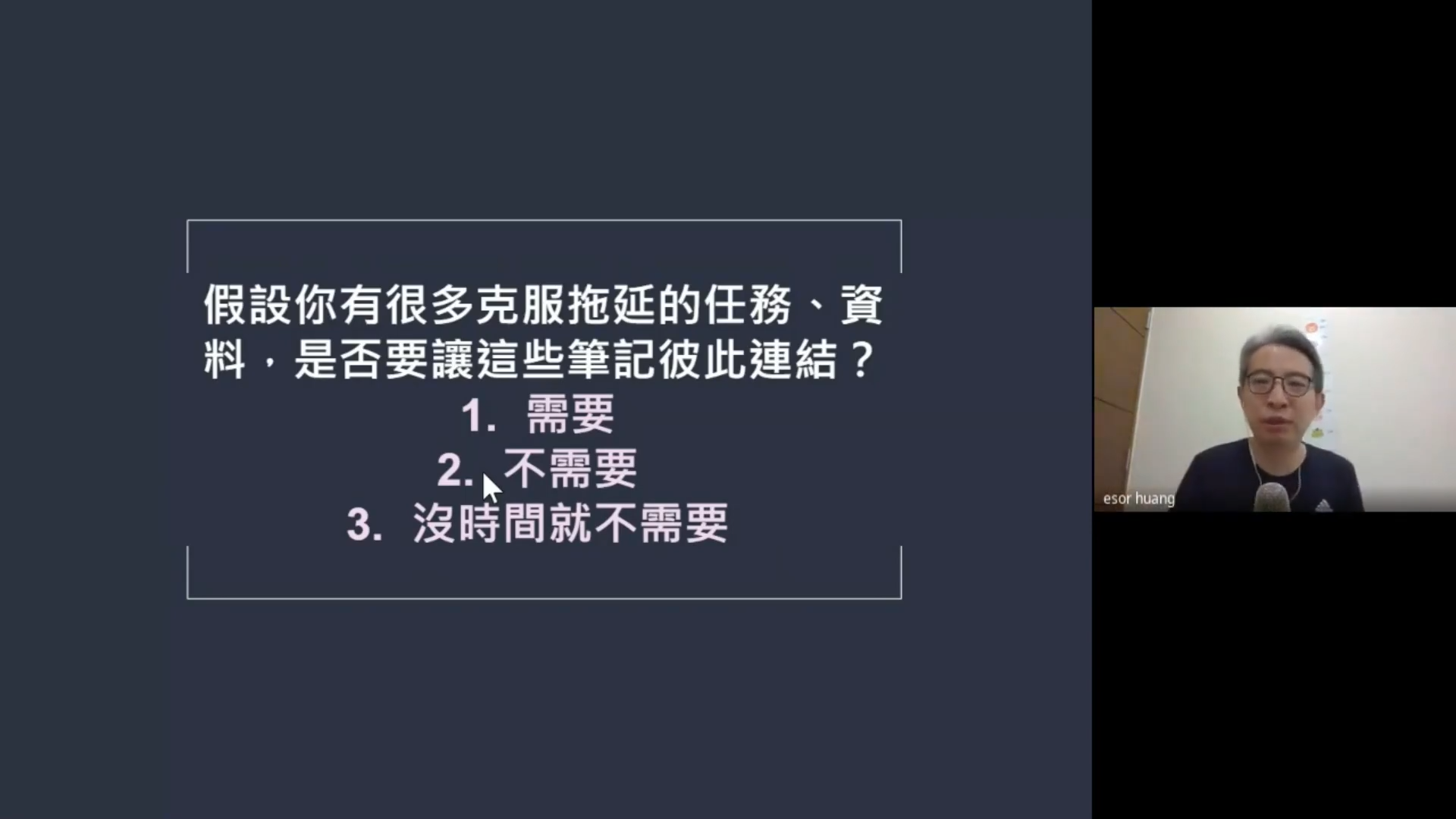 假設你有很多克服拖延的任務、資料，是否要讓這些筆記彼此連結？

1. 需要
2. 不需要
3. 沒時間就不需要

esor huang